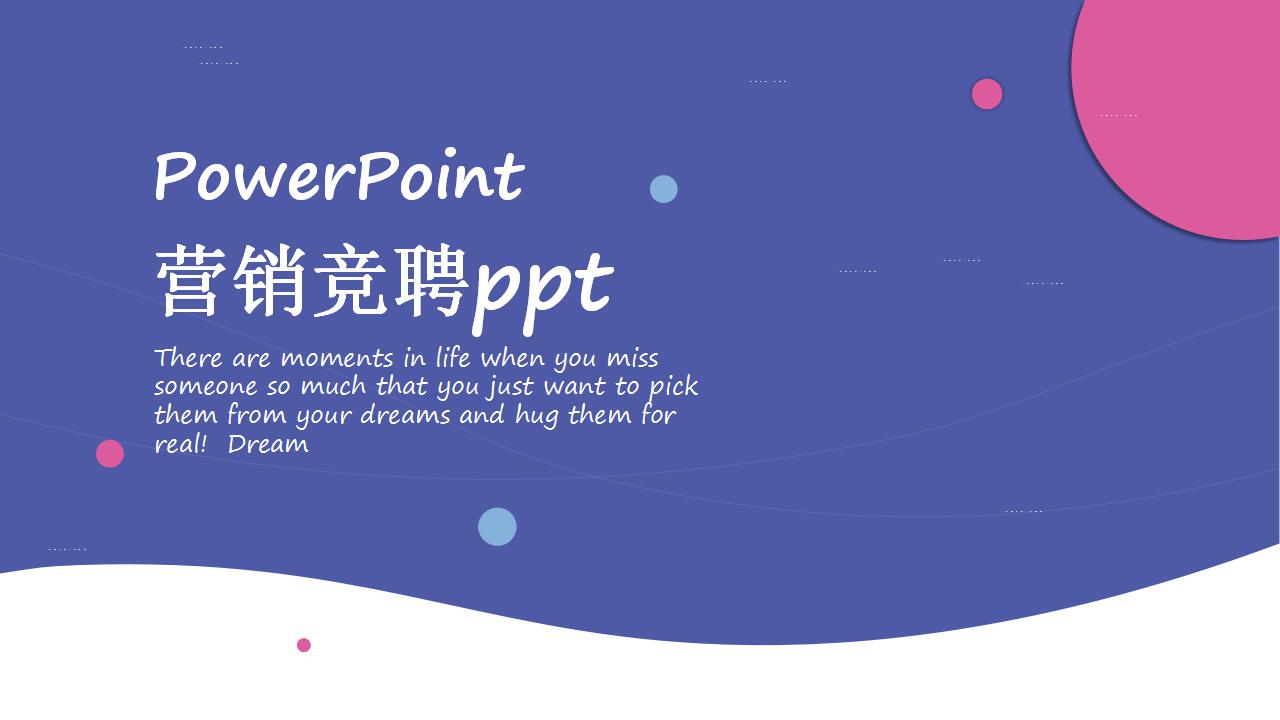 PowerPoint
营销竞聘ppt

There are moments in life when you miss someone so much that you just want to pick them from your dreams and hug them for real! Dream